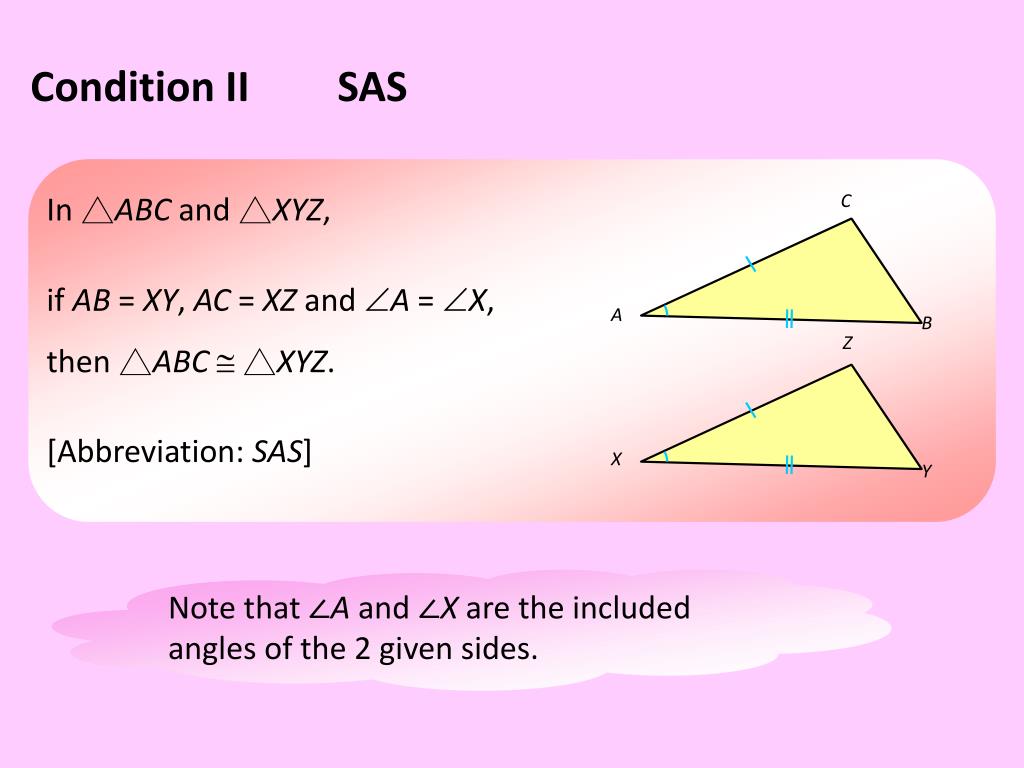 Condition II SAS

In $\triangle ABC$ and $\triangle XYZ$,

if $AB = XY$, $AC = XZ$ and $\angle A = \angle X$,

then $\triangle ABC \cong \triangle XYZ$.

[Abbreviation: $SAS$]

C

A

B

Z

X

Y

Note that $\angle A$ and $\angle X$ are the included angles of the 2 given sides.